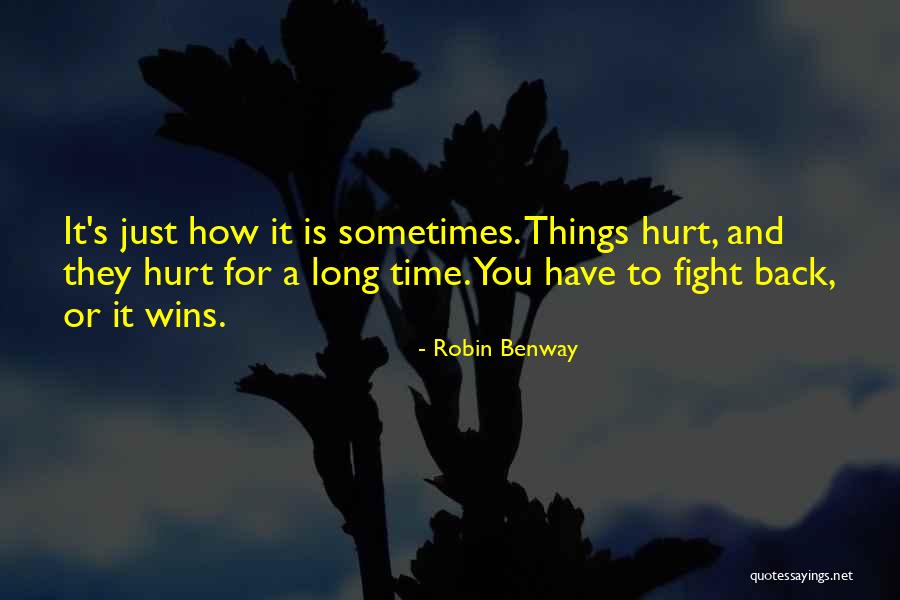 It's just how it is sometimes. Things hurt, and they hurt for a long time. You have to fight back, or it wins.

- Robin Benway

quotessayings.net